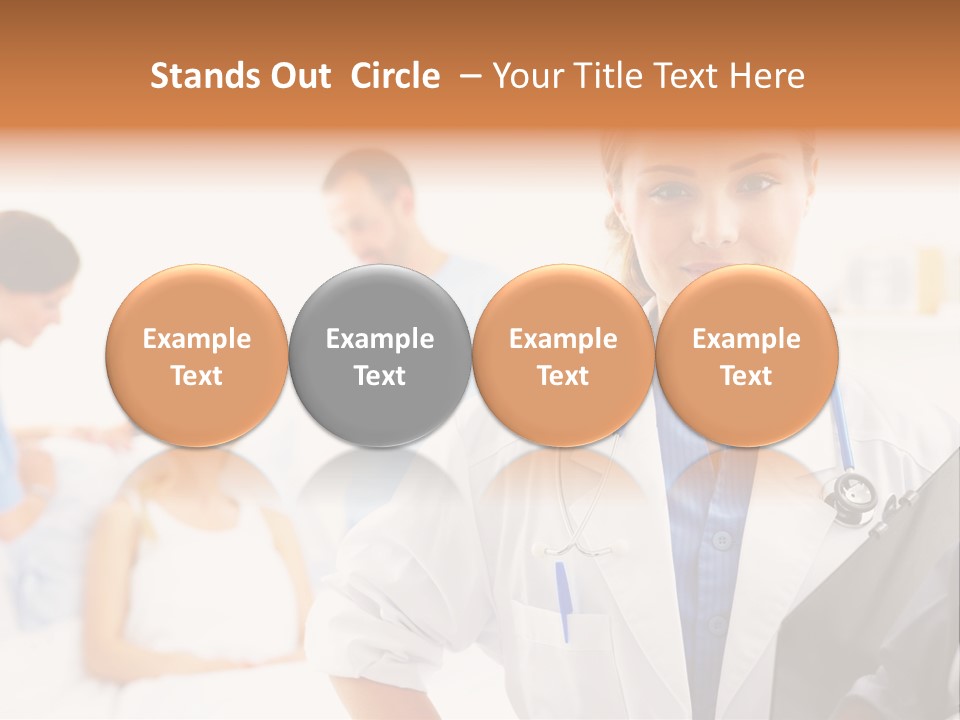 Stands Out Circle – Your Title Text Here

Example Text

Example Text

Example Text

Example Text